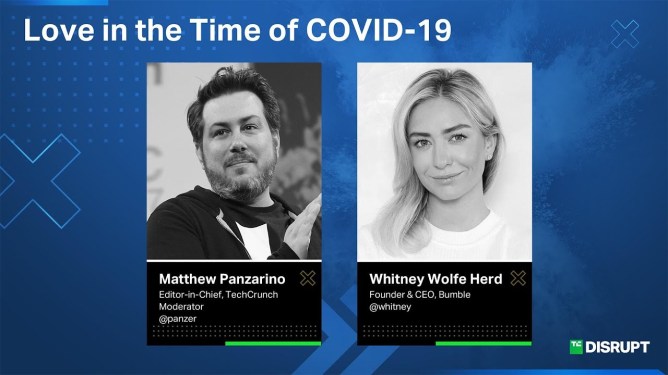 Love in the Time of COVID-19

Matthew Panzarino
Editor-in-Chief, TechCrunch
Moderator
@panzer

Whitney Wolfe Herd
Founder & CEO, Bumble
@whitney

TC DISRUPT